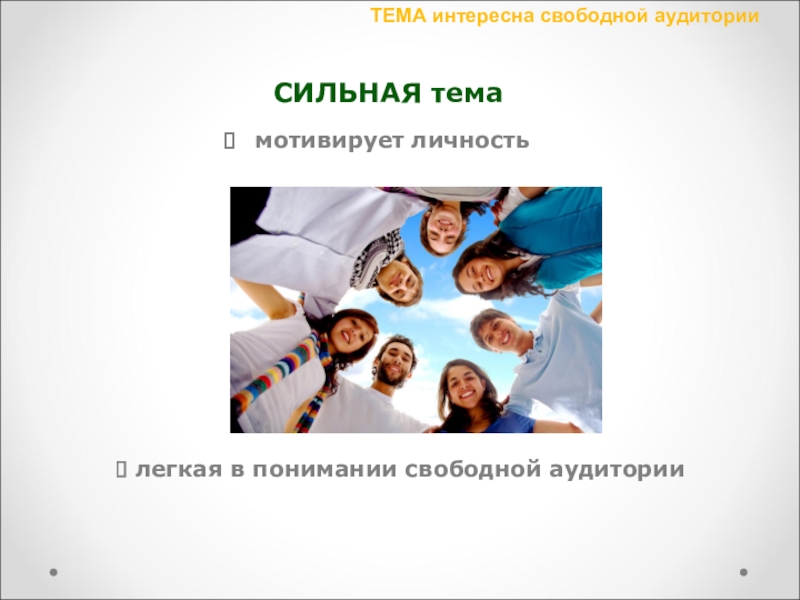 ТЕМА интересна свободной аудитории

СИЛЬНАЯ тема

 мотивирует личность

 легкая в понимании свободной аудитории